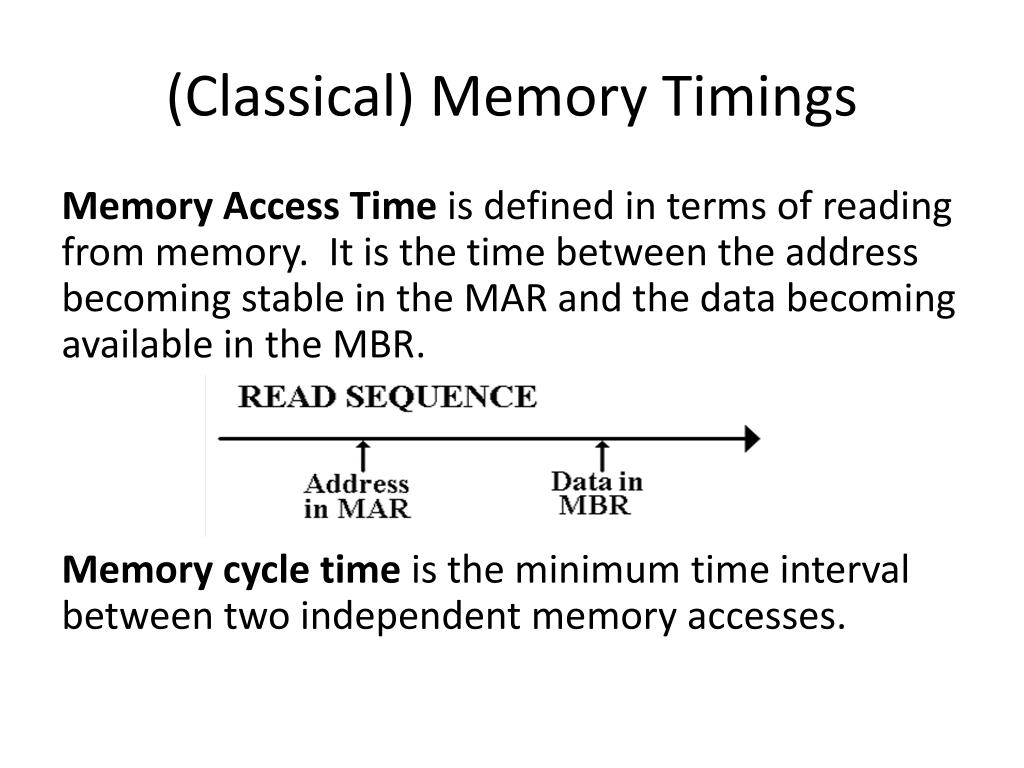 (Classical) Memory Timings

Memory Access Time is defined in terms of reading from memory. It is the time between the address becoming stable in the MAR and the data becoming available in the MBR.

READ SEQUENCE

Address in MAR

Data in MBR

Memory cycle time is the minimum time interval between two independent memory accesses.